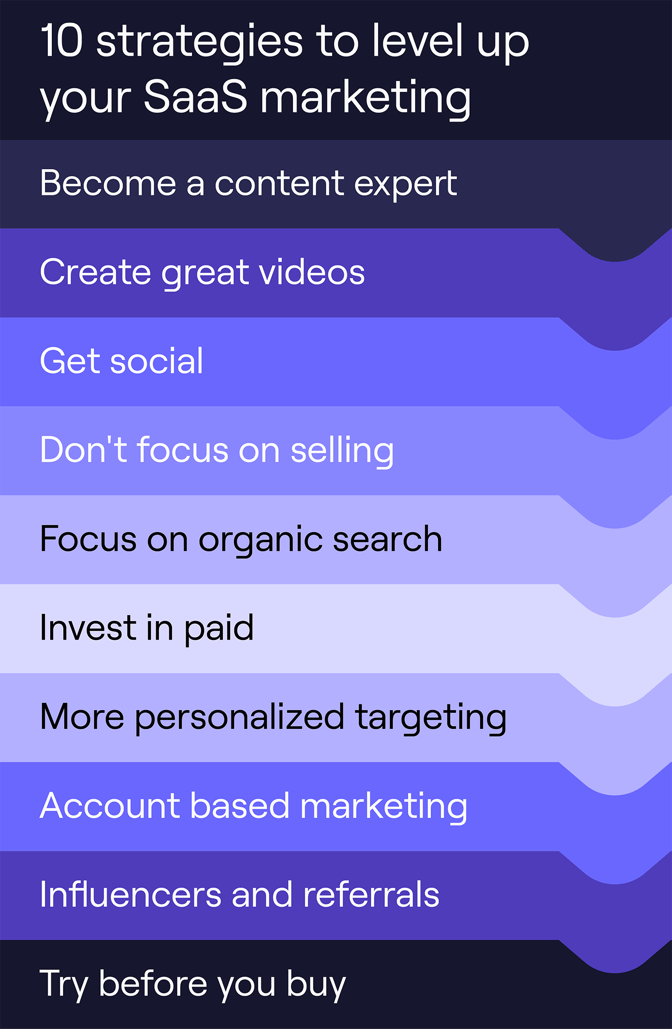 10 strategies to level up your SaaS marketing

Become a content expert

Create great videos

Get social

Don't focus on selling

Focus on organic search

Invest in paid

More personalized targeting

Account based marketing

Influencers and referrals

Try before you buy